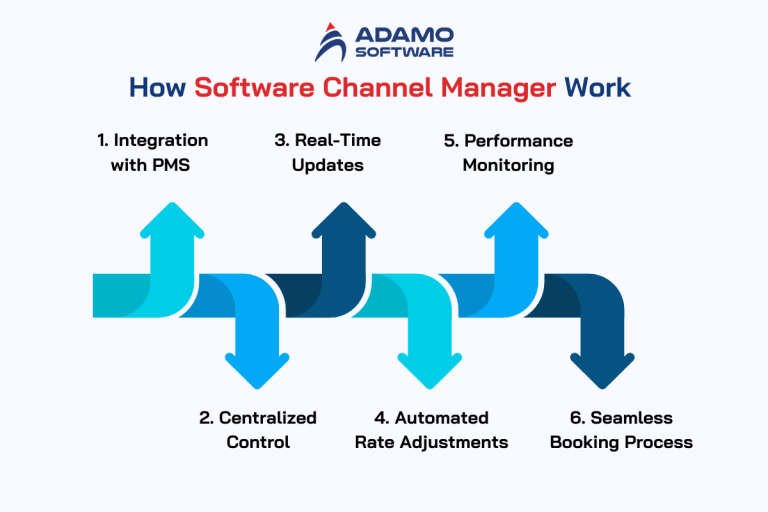 ADAMO SOFTWARE

How Software Channel Manager Work

1. Integration with PMS

3. Real-Time Updates

5. Performance Monitoring

2. Centralized Control

4. Automated Rate Adjustments

6. Seamless Booking Process